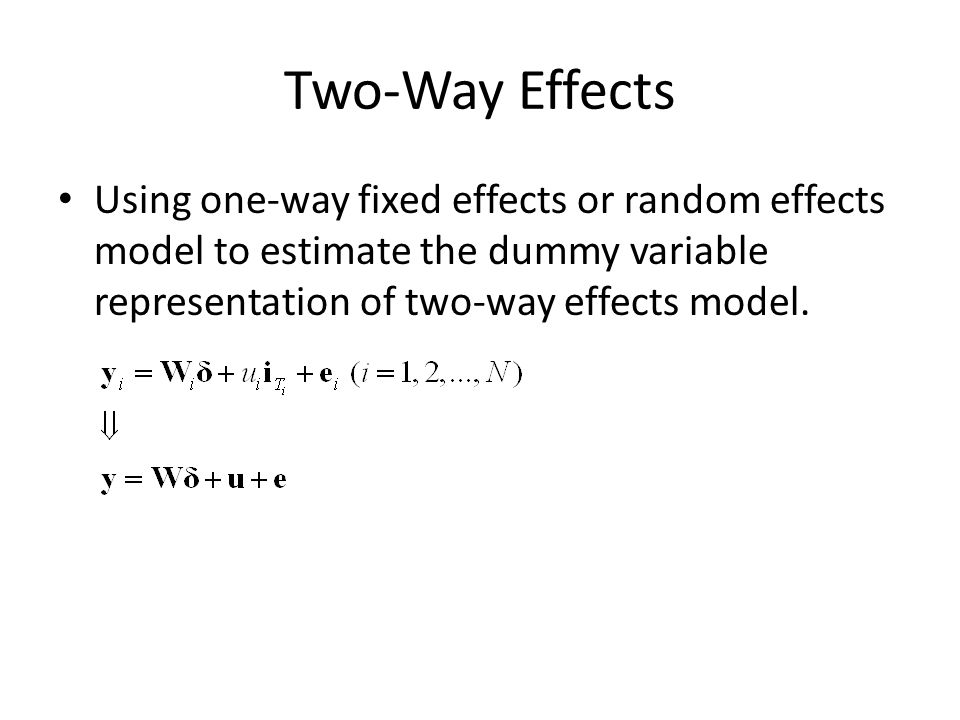 Two-Way Effects

• Using one-way fixed effects or random effects model to estimate the dummy variable representation of two-way effects model.

$\mathbf{y}_i = \mathbf{W}_i\boldsymbol{\delta} + u_i\mathbf{i}_{T_i} + \mathbf{e}_i \ (i = 1, 2, ..., N)$

$\Downarrow$

$\mathbf{y} = \mathbf{W}\boldsymbol{\delta} + \mathbf{u} + \mathbf{e}$